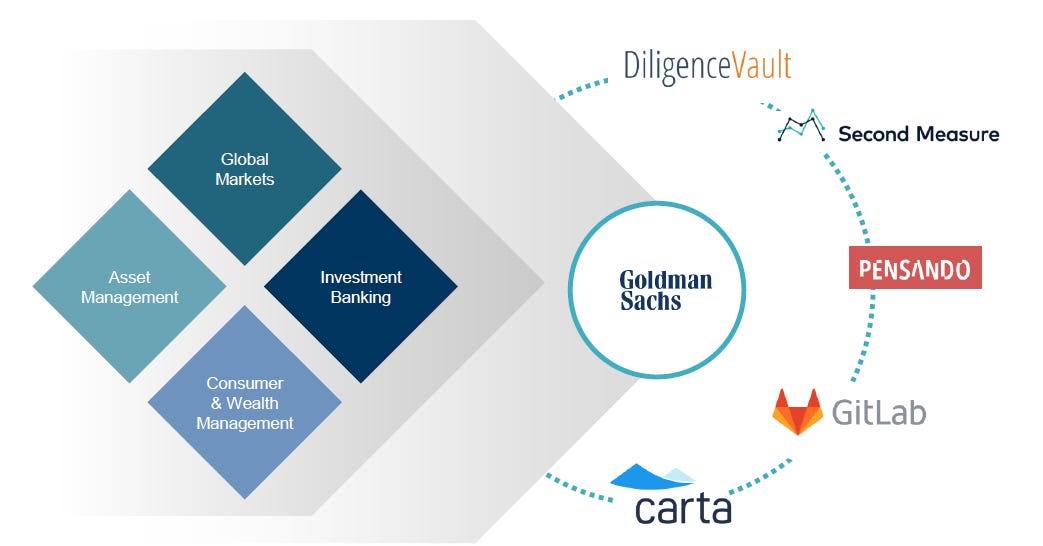 Global Markets

Asset Management

Investment Banking

Consumer & Wealth Management

Goldman Sachs

DiligenceVault

Second Measure

PENSANDO

GitLab

carta